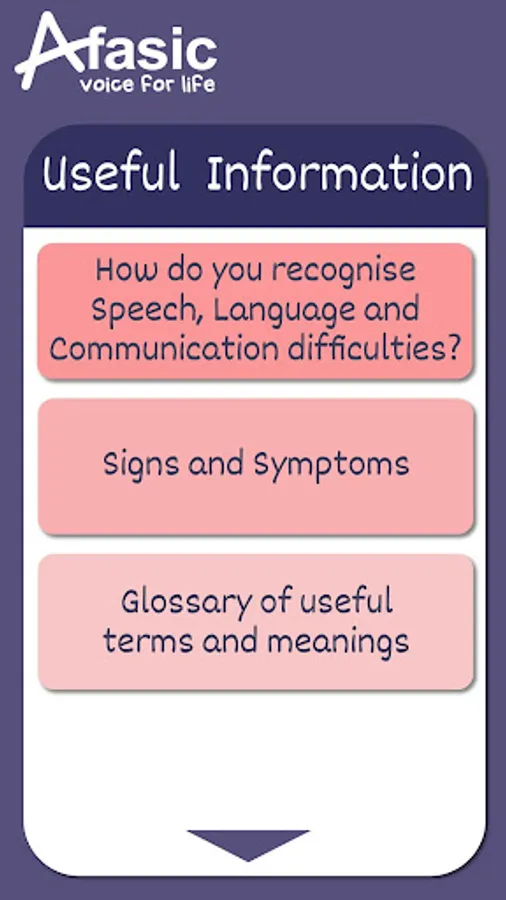 Afasic
voice for life

Useful Information

How do you recognise Speech, Language and Communication difficulties?

Signs and Symptoms

Glossary of useful terms and meanings